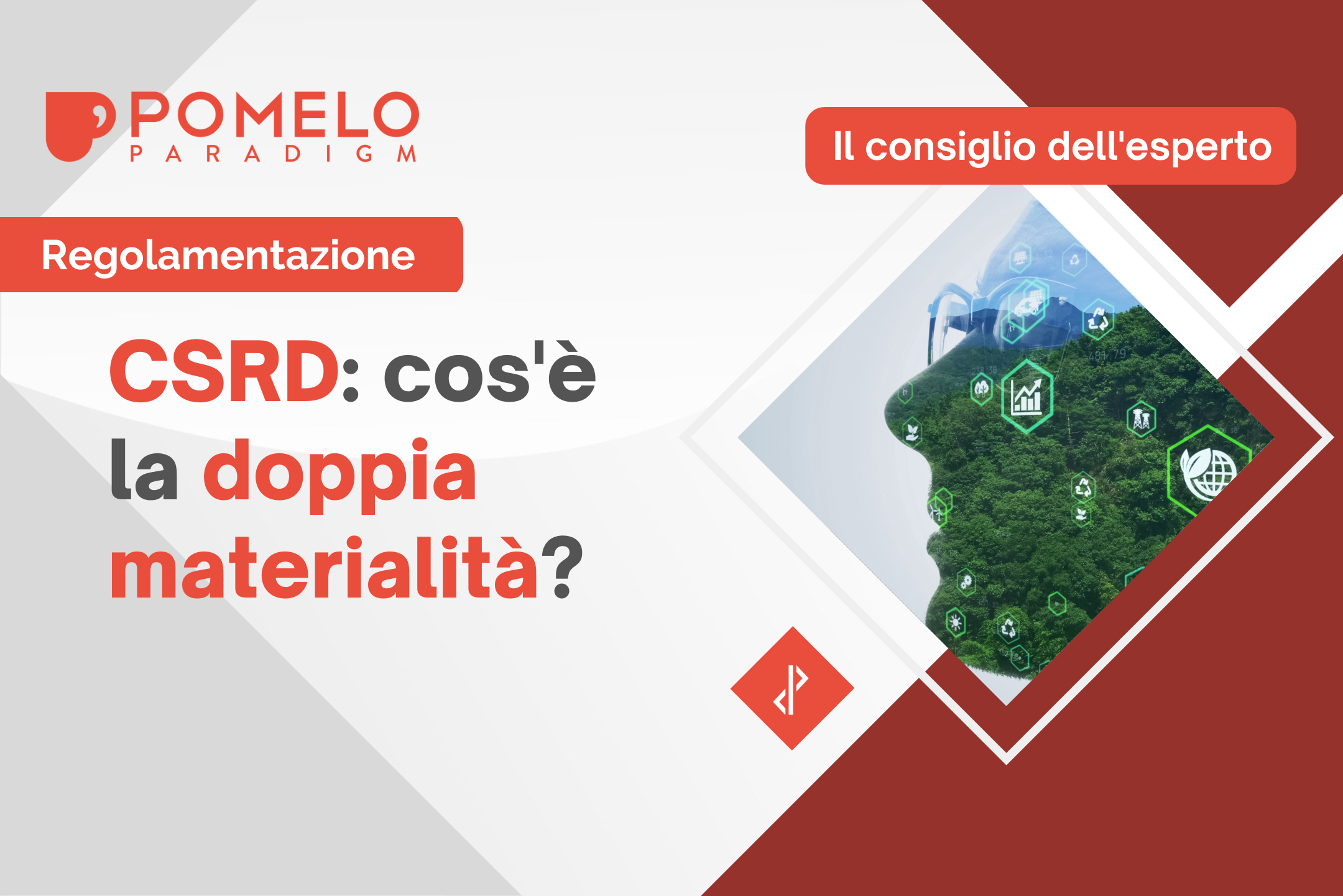 POMELO
PARADIGM

Il consiglio dell'esperto

Regolamentazione

CSRD: cos'è la doppia materialità?